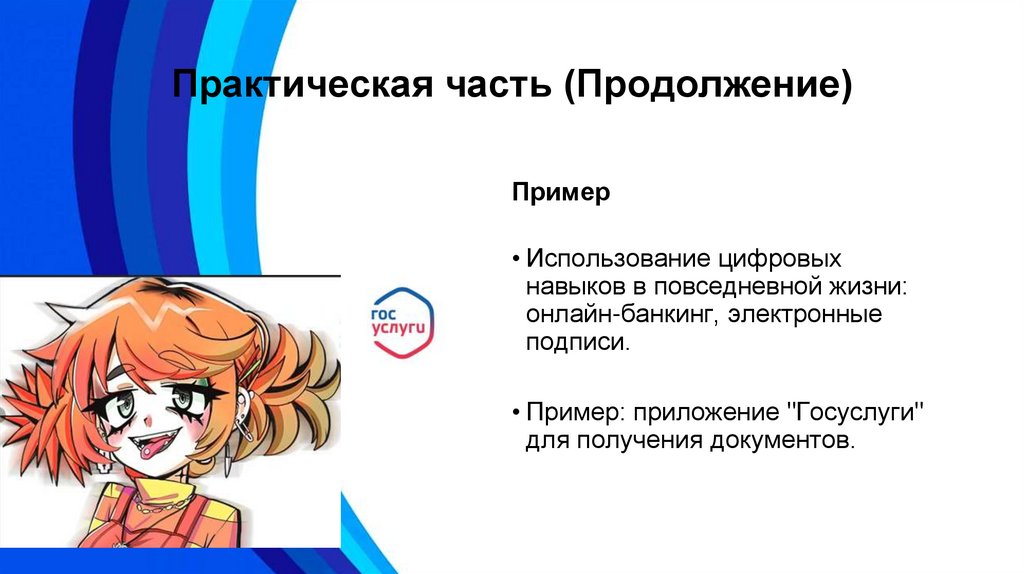 Практическая часть (Продолжение)

Пример

• Использование цифровых навыков в повседневной жизни: онлайн-банкинг, электронные подписи.

• Пример: приложение "Госуслуги" для получения документов.

гос услуги